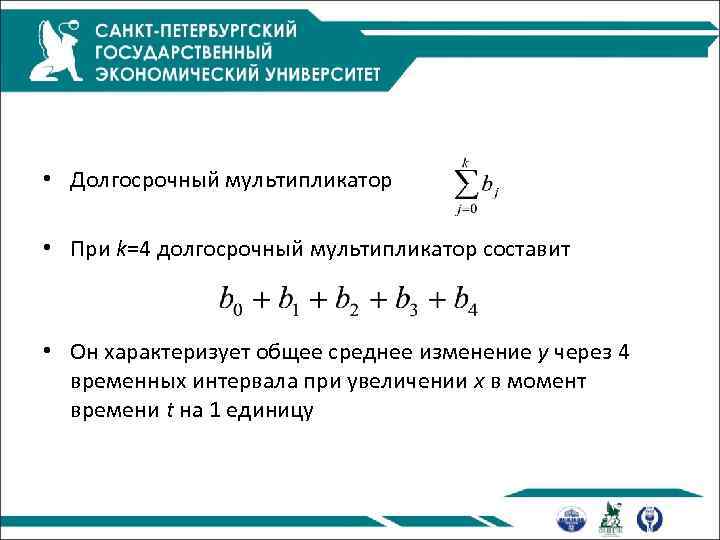 САНКТ-ПЕТЕРБУРГСКИЙ
ГОСУДАРСТВЕННЫЙ
ЭКОНОМИЧЕСКИЙ УНИВЕРСИТЕТ

• Долгосрочный мультипликатор $\sum_{j=0}^{k} b_j$

• При $k$=4 долгосрочный мультипликатор составит

$b_0 + b_1 + b_2 + b_3 + b_4$

• Он характеризует общее среднее изменение $y$ через 4 временных интервала при увеличении $x$ в момент времени $t$ на 1 единицу